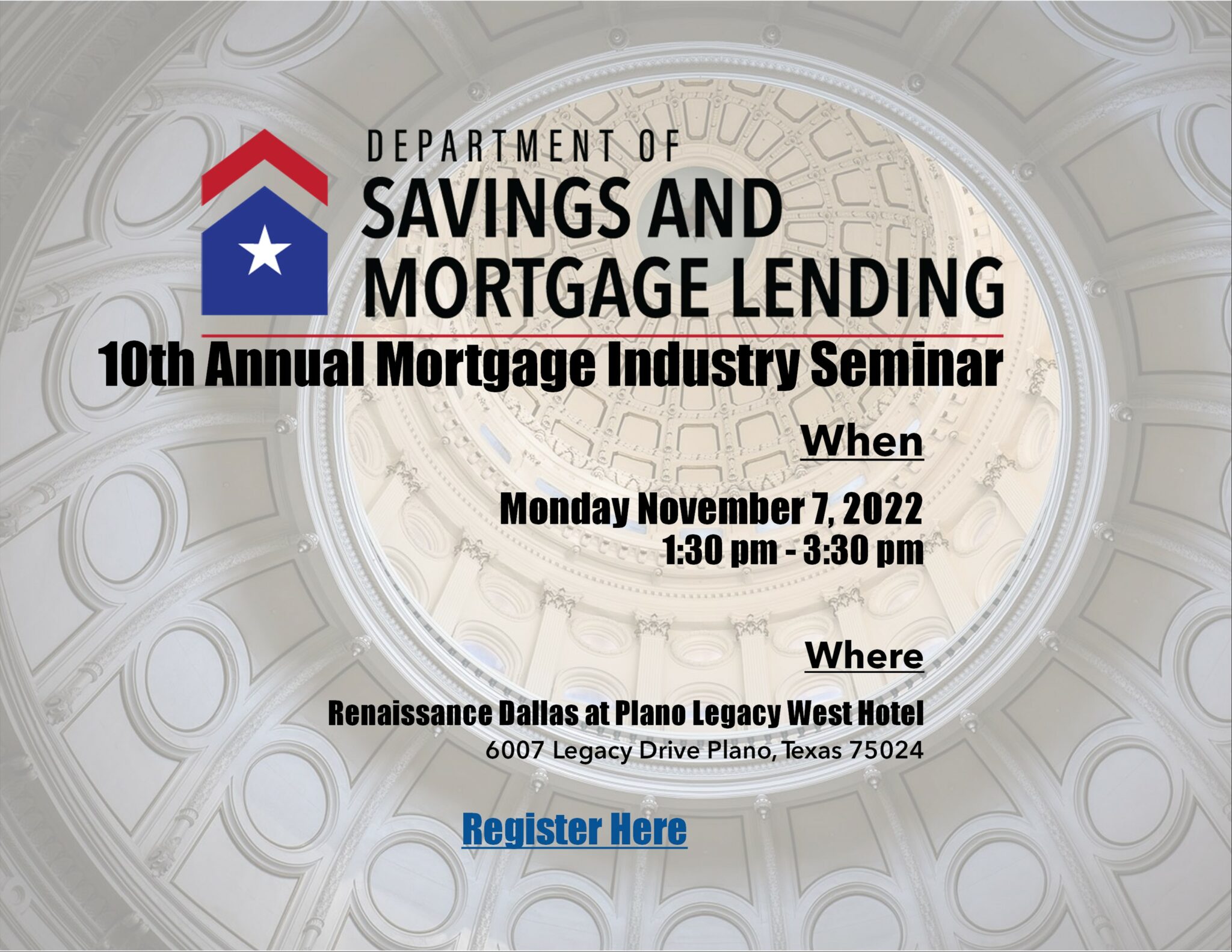 DEPARTMENT OF
SAVINGS AND
MORTGAGE LENDING

10th Annual Mortgage Industry Seminar

When

Monday November 7, 2022
1:30 pm - 3:30 pm

Where

Renaissance Dallas at Plano Legacy West Hotel
6007 Legacy Drive Plano, Texas 75024

Register Here